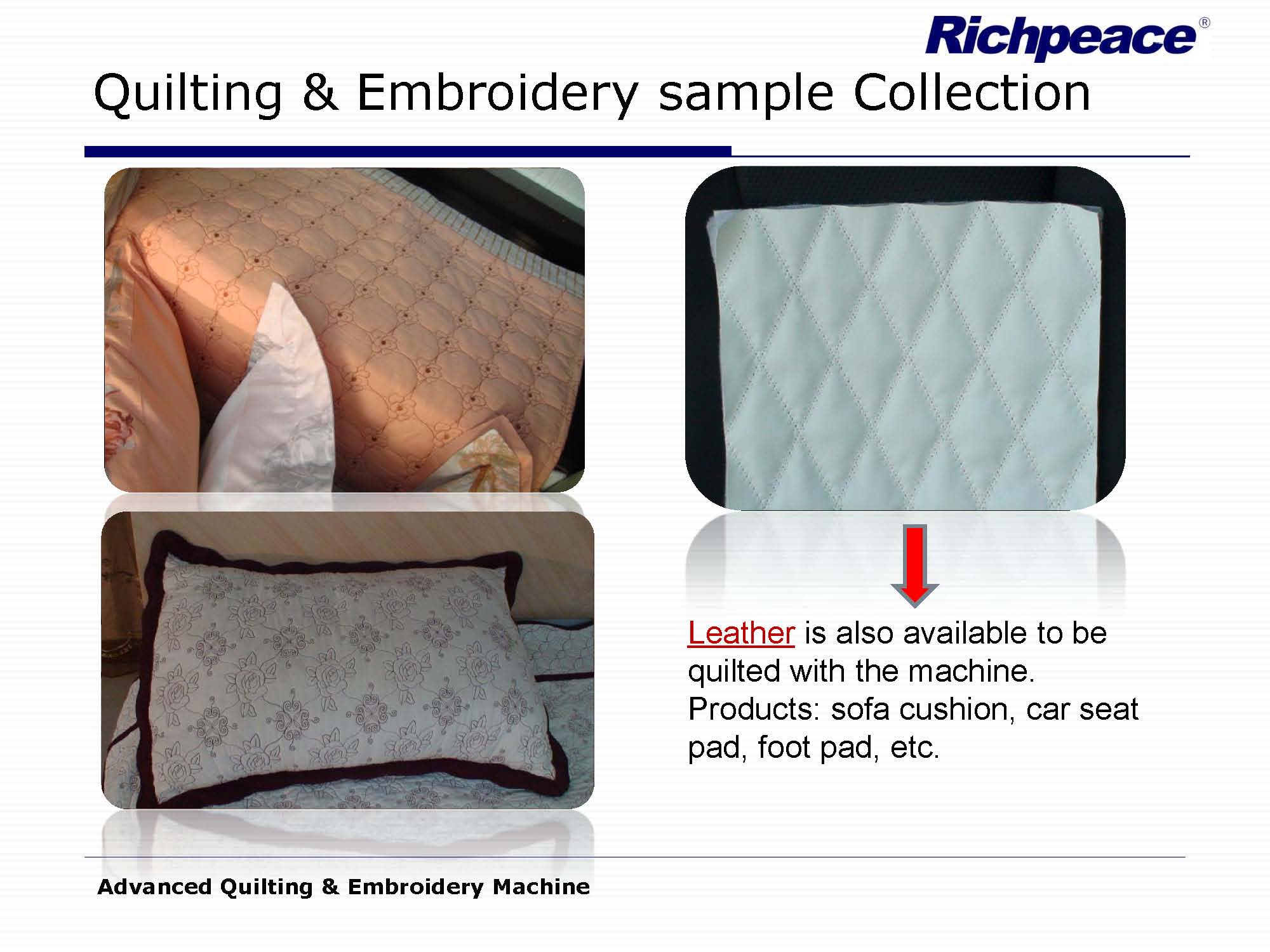 Richpeace®

Quilting & Embroidery sample Collection

Leather is also available to be quilted with the machine. Products: sofa cushion, car seat pad, foot pad, etc.

Advanced Quilting & Embroidery Machine